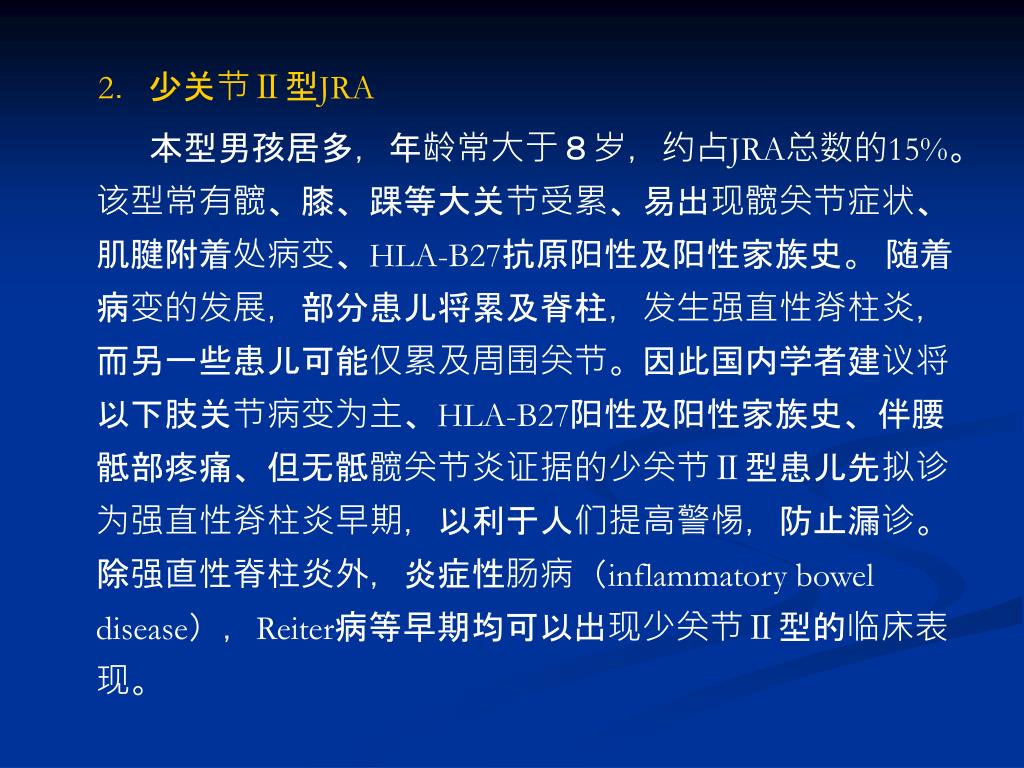 2. 少关节Ⅱ型JRA

本型男孩居多，年龄常大于８岁，约占JRA总数的15%。该型常有髋、膝、踝等大关节受累、易出现髋关节症状、肌腱附着处病变、HLA-B27抗原阳性及阳性家族史。随着病变的发展，部分患儿将累及脊柱，发生强直性脊柱炎，而另一些患儿可能仅累及周围关节。因此国内学者建议将以下肢关节病变为主、HLA-B27阳性及阳性家族史、伴腰骶部疼痛、但无骶髋关节炎证据的少关节Ⅱ型患儿先拟诊为强直性脊柱炎早期，以利于人们提高警惕，防止漏诊。除强直性脊柱炎外，炎症性肠病（inflammatory bowel disease），Reiter病等早期均可以出现少关节Ⅱ型的临床表现。